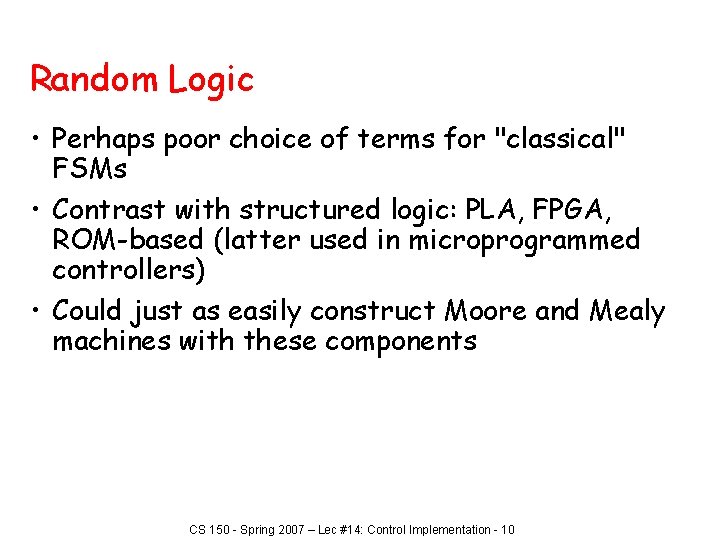 Random Logic

• Perhaps poor choice of terms for "classical" FSMs

• Contrast with structured logic: PLA, FPGA, ROM-based (latter used in microprogrammed controllers)

• Could just as easily construct Moore and Mealy machines with these components

CS 150 - Spring 2007 – Lec #14: Control Implementation - 10